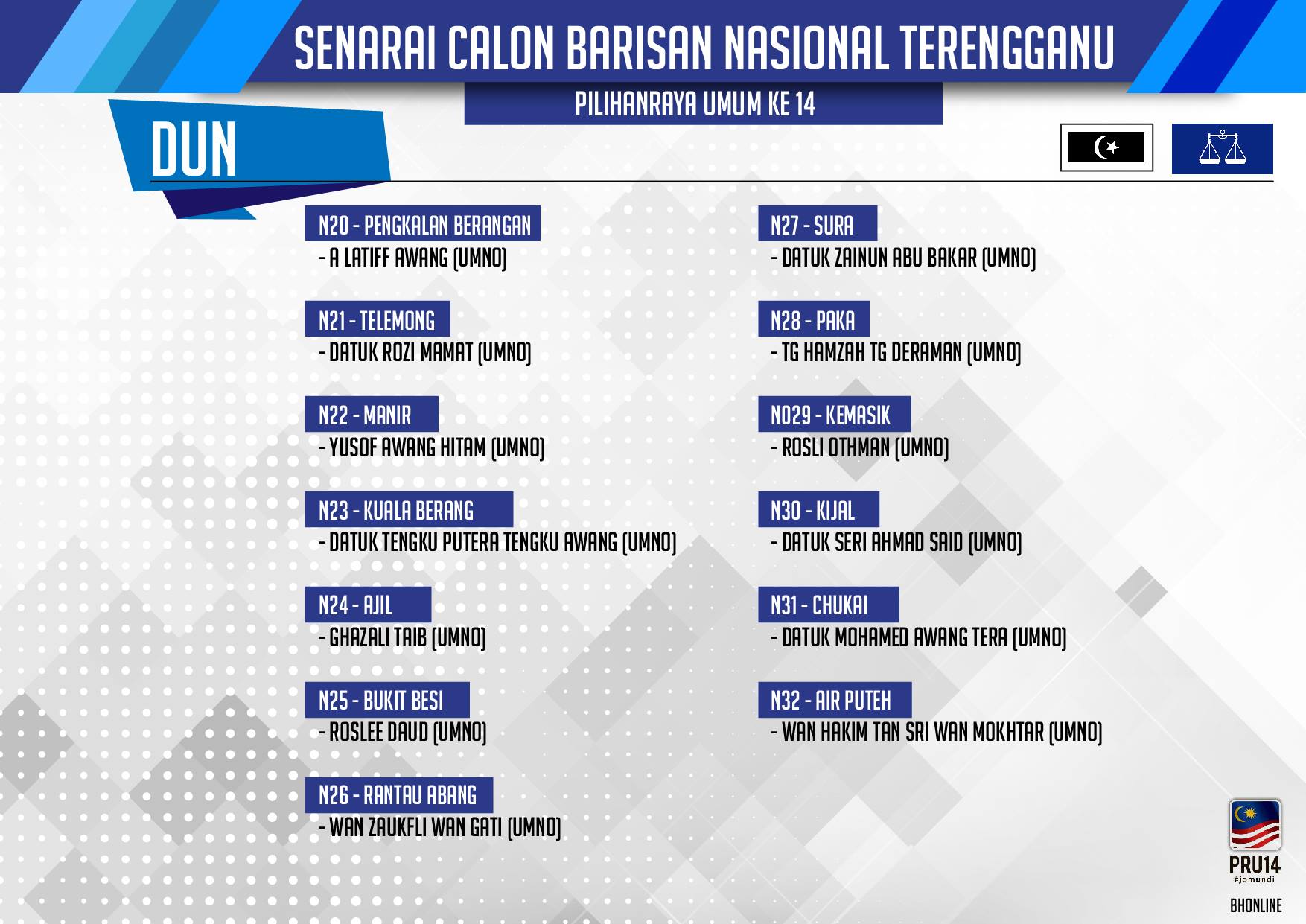 SENARAI CALON BARISAN NASIONAL TERENGGANU

PILIHANRAYA UMUM KE 14

DUN

N20 - PENGKALAN BERANGAN
- A LATIFF AWANG (UMNO)

N21 - TELEMONG
- DATUK ROZI MAMAT (UMNO)

N22 - MANIR
- YUSOF AWANG HITAM (UMNO)

N23 - KUALA BERANG
- DATUK TENGKU PUTERA TENGKU AWANG (UMNO)

N24 - AJIL
- GHAZALI TAIB (UMNO)

N25 - BUKIT BESI
- ROSLEE DAUD (UMNO)

N26 - RANTAU ABANG
- WAN ZAUKFLI WAN GATI (UMNO)

N27 - SURA
- DATUK ZAINUN ABU BAKAR (UMNO)

N28 - PAKA
- TG HAMZAH TG DERAMAN (UMNO)

N029 - KEMASIK
- ROSLI OTHMAN (UMNO)

N30 - KIJAL
- DATUK SERI AHMAD SAID (UMNO)

N31 - CHUKAI
- DATUK MOHAMED AWANG TERA (UMNO)

N32 - AIR PUTEH
- WAN HAKIM TAN SRI WAN MOKHTAR (UMNO)

PRU14
#jomundi
BHONLINE